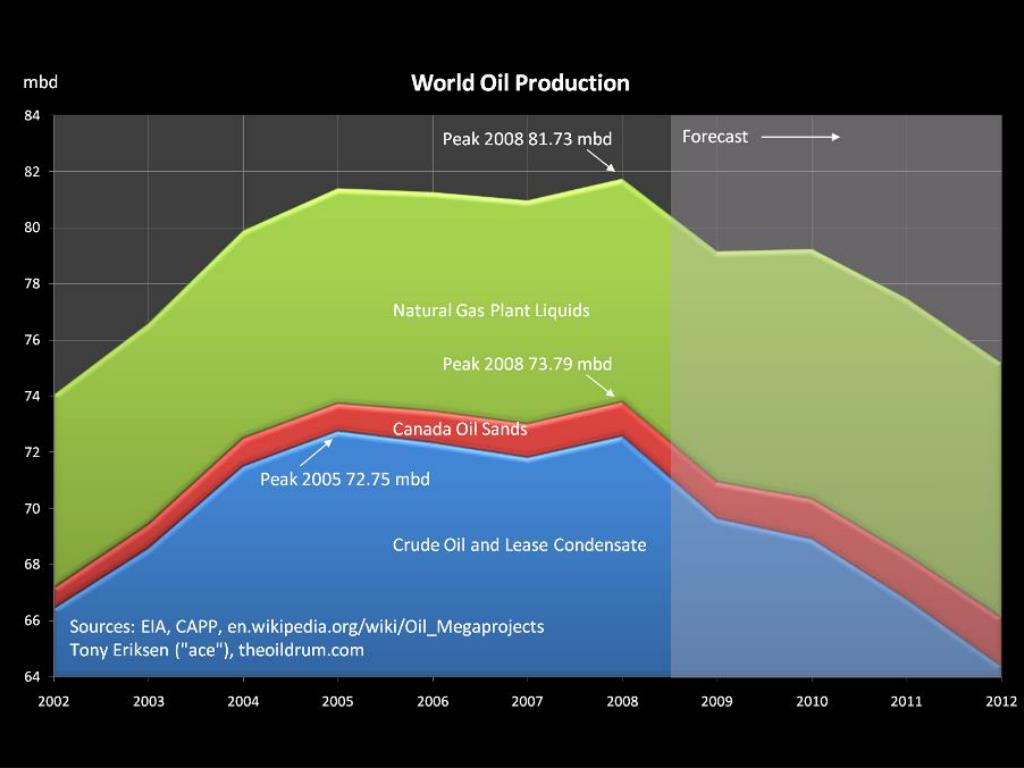 mbd

World Oil Production

84
82
80
78
76
74
72
70
68
66
64

Peak 2008 81.73 mbd

Forecast

Natural Gas Plant Liquids

Peak 2008 73.79 mbd

Canada Oil Sands

Peak 2005 72.75 mbd

Crude Oil and Lease Condensate

Sources: EIA, CAPP, en.wikipedia.org/wiki/Oil_Megaprojects
Tony Eriksen ("ace"), theoildrum.com

2002 2003 2004 2005 2006 2007 2008 2009 2010 2011 2012